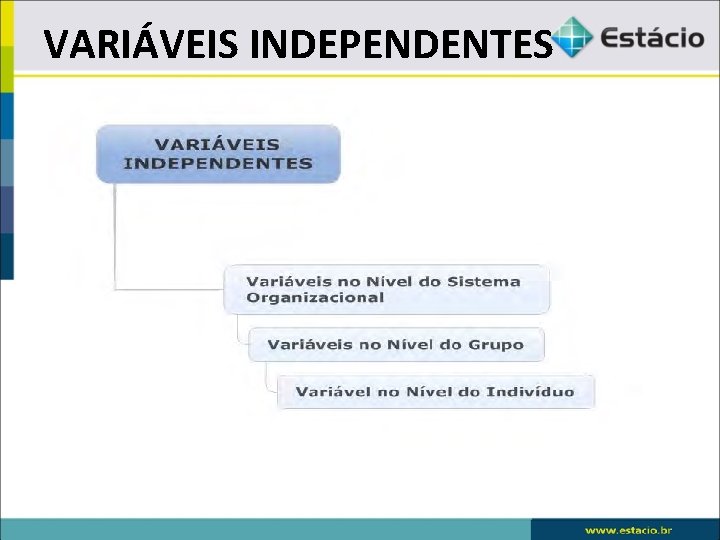 VARIÁVEIS INDEPENDENTES

Estácio

VARIÁVEIS INDEPENDENTES

Variáveis no Nível do Sistema Organizacional

Variáveis no Nível do Grupo

Variável no Nível do Indivíduo

www.estacio.br